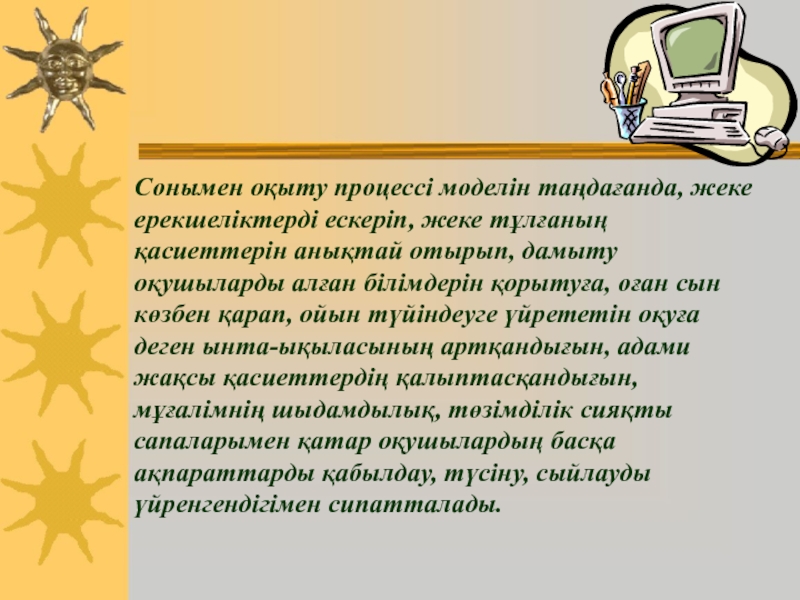 Сонымен оқыту процессі моделін таңдағанда, жеке ерекшеліктерді ескеріп, жеке тұлғаның қасиеттерін анықтай отырып, дамыту оқушыларды алған білімдерін қорытуға, оған сын көзбен қарап, ойын түйіндеуге үйрететін оқуға деген ынта-ықыласының артқандығын, адами жақсы қасиеттердің қалыптасқандығын, мұғалімнің шыдамдылық, төзімділік сияқты сапаларымен қатар оқушылардың басқа ақпараттарды қабылдау, түсіну, сыйлауды үйренгендігімен сипатталады.